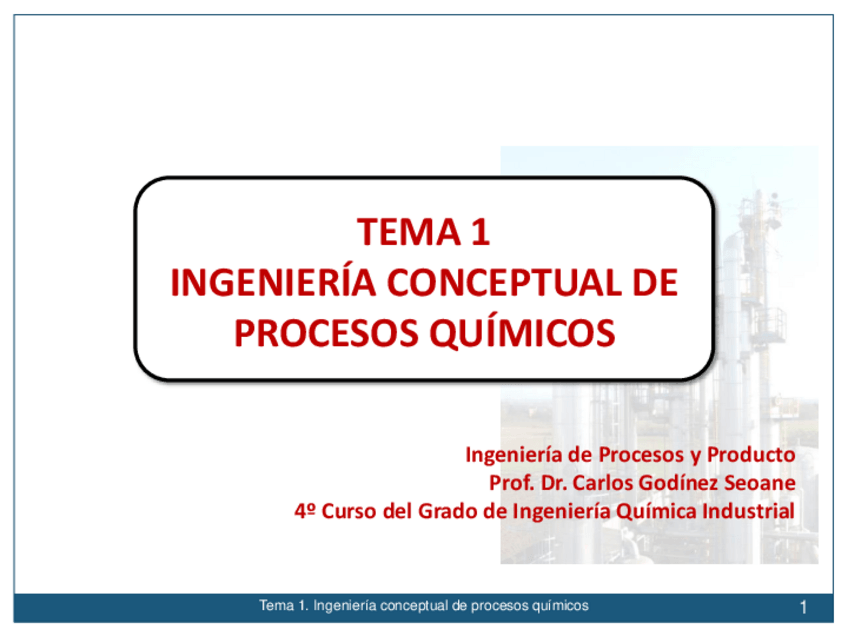 TEMA 1
INGENIERÍA CONCEPTUAL DE PROCESOS QUÍMICOS

Ingeniería de Procesos y Producto
Prof. Dr. Carlos Godínez Seoane
4º Curso del Grado de Ingeniería Química Industrial

Tema 1. Ingeniería conceptual de procesos químicos

1